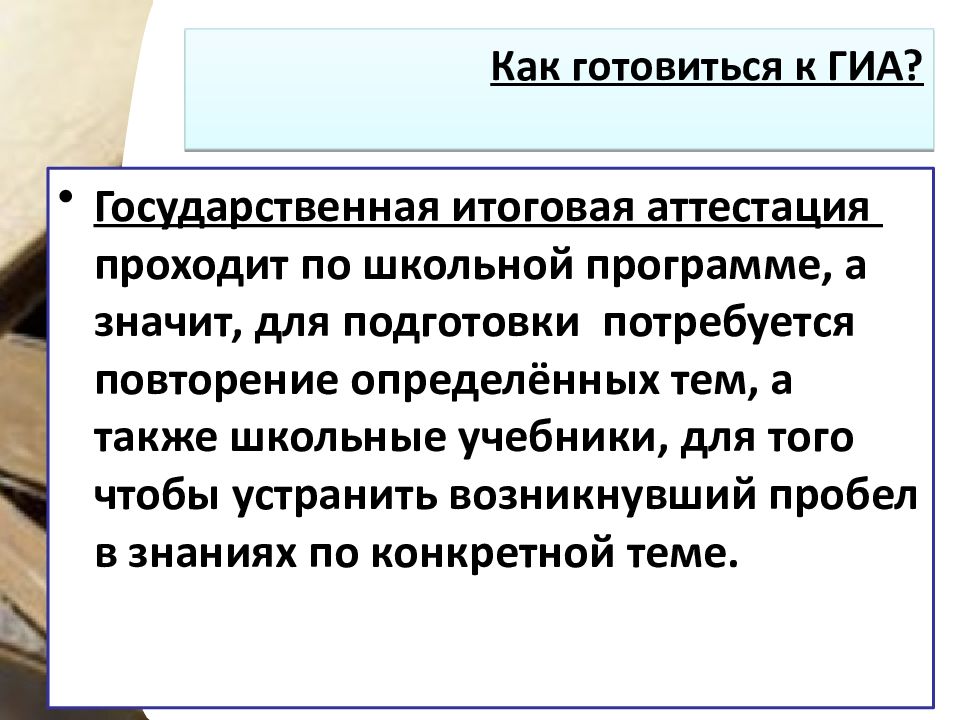 Как готовиться к ГИА?

• Государственная итоговая аттестация проходит по школьной программе, а значит, для подготовки потребуется повторение определённых тем, а также школьные учебники, для того чтобы устранить возникнувший пробел в знаниях по конкретной теме.